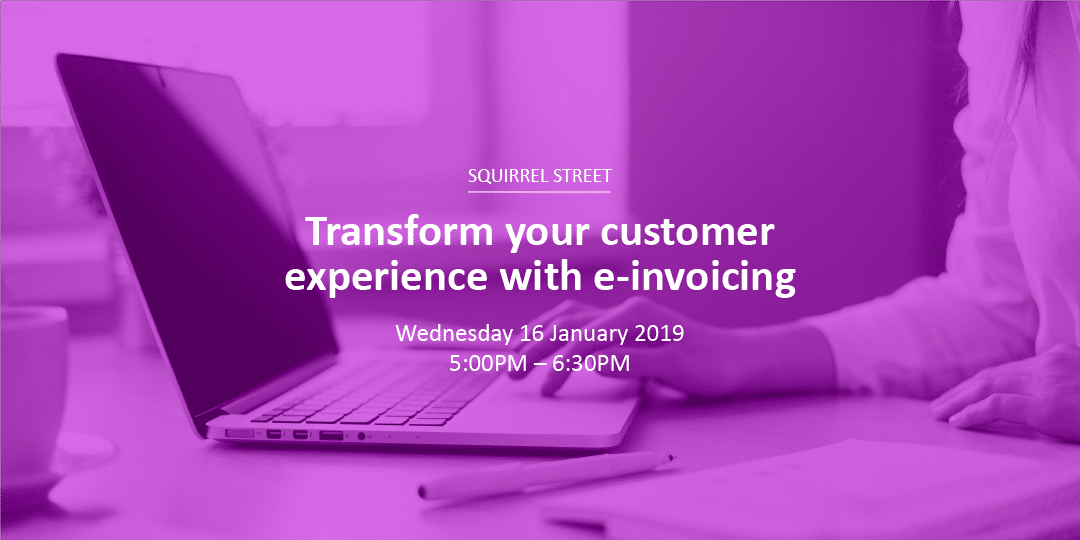 SQUIRREL STREET

Transform your customer experience with e-invoicing

Wednesday 16 January 2019
5:00PM – 6:30PM